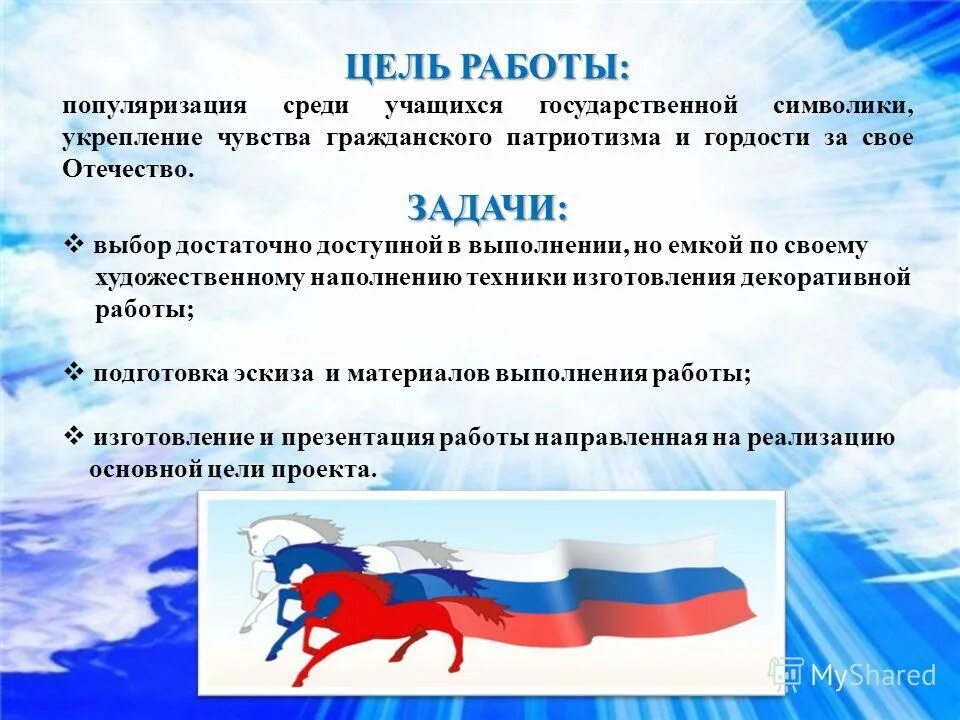 ЦЕЛЬ РАБОТЫ:

популяризация среди учащихся государственной символики, укрепление чувства гражданского патриотизма и гордости за свое Отечество.

ЗАДАЧИ:

❖ выбор достаточно доступной в выполнении, но емкой по своему художественному наполнению техники изготовления декоративной работы;

❖ подготовка эскиза и материалов выполнения работы;

❖ изготовление и презентация работы направленная на реализацию основной цели проекта.

MyShared